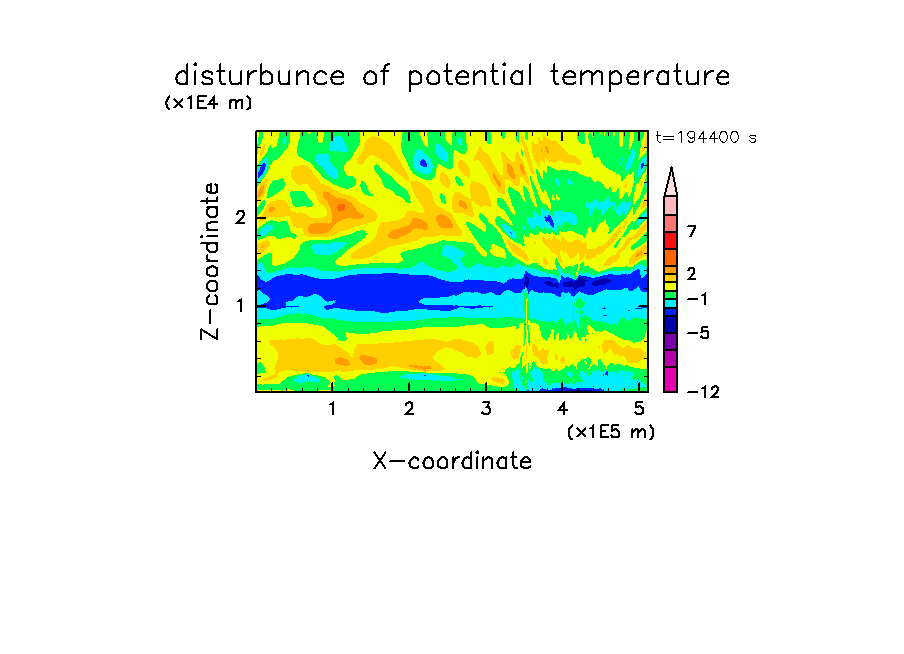 disturbunce of potential temperature

(x1E4 m)

t=194400 s

Z-coordinate

2

1

7

2

−1

−5

−12

1 2 3 4 5

(x1E5 m)

X-coordinate